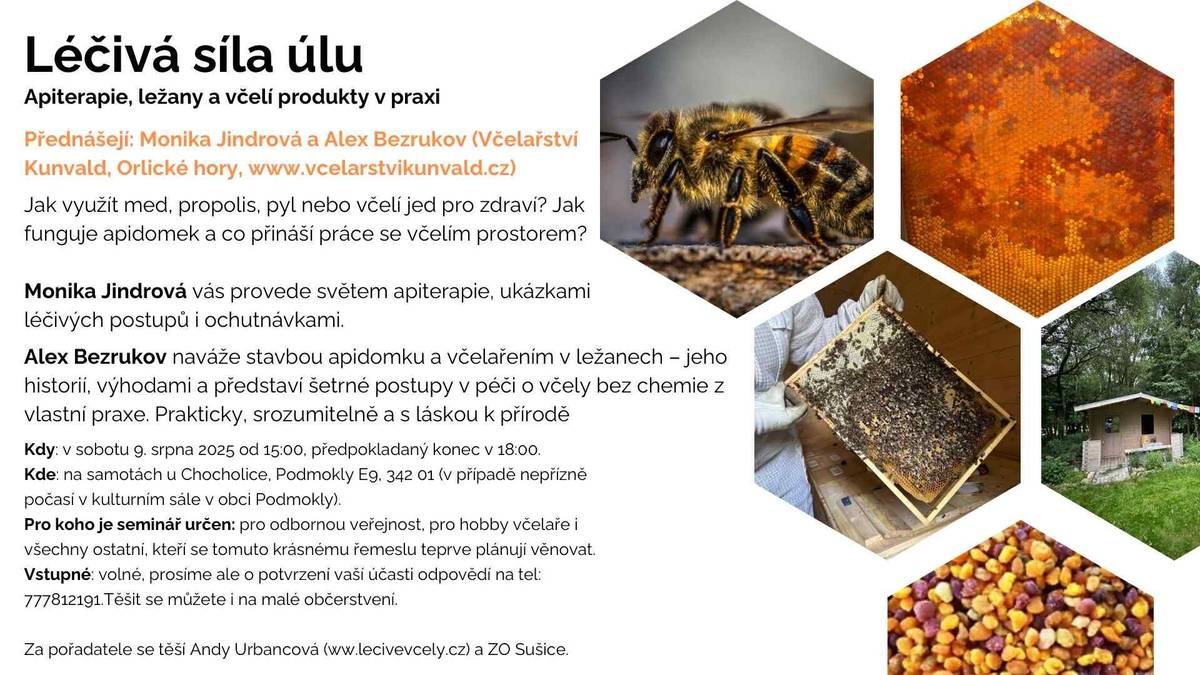 Léčivá síla úlu

Apiterapie, ležany a včelí produkty v praxi

Přednášejí: Monika Jindrová a Alex Bezrukov (Včelařství Kunvald, Orlické hory, www.vcelarstvikunvald.cz)

Jak využít med, propolis, pyl nebo včelí jed pro zdraví? Jak funguje apidomek a co přináší práce se včelím prostorem?

Monika Jindrová vás provede světem apiterapie, ukázkami léčivých postupů i ochutnávkami.

Alex Bezrukov naváže stavbou apidomku a včelařením v ležanech – jeho historií, výhodami a představí šetrné postupy v péči o včely bez chemie z vlastní praxe. Prakticky, srozumitelně a s láskou k přírodě

Kdy: v sobotu 9. srpna 2025 od 15:00, předpokladaný konec v 18:00.
Kde: na samotách u Chocholice, Podmokly E9, 342 01 (v případě nepřízně počasí v kulturním sále v obci Podmokly).
Pro koho je seminář určen: pro odbornou veřejnost, pro hobby včelaře i všechny ostatní, kteří se tomuto krásnému řemeslu teprve plánují věnovat.
Vstupné: volné, prosíme ale o potvrzení vaší účasti odpovědí na tel: 777812191.Těšit se můžete i na malé občerstvení.

Za pořadatele se těší Andy Urbancová (ww.lecivevcely.cz) a ZO Sušice.